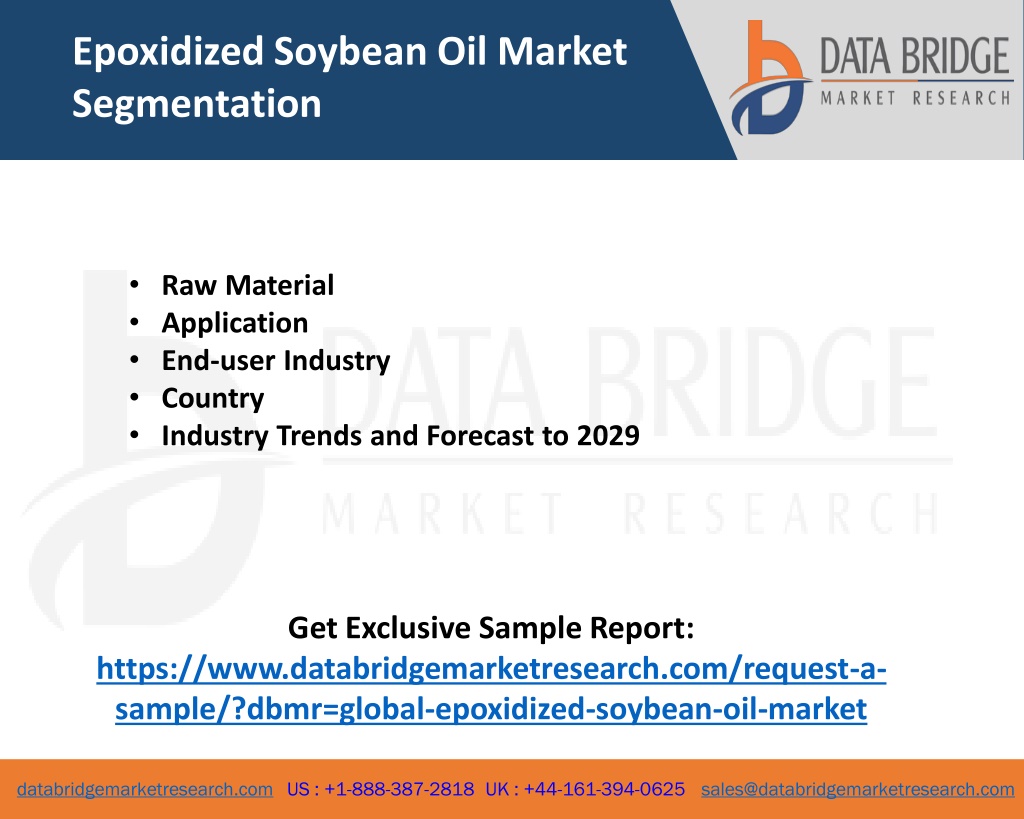 Epoxidized Soybean Oil Market Segmentation

DATA BRIDGE
MARKET RESEARCH

• Raw Material
• Application
• End-user Industry
• Country
• Industry Trends and Forecast to 2029

DATA BRIDGE
MARKET RESEARCH

Get Exclusive Sample Report:
https://www.databridgemarketresearch.com/request-a-sample/?dbmr=global-epoxidized-soybean-oil-market

databridgemarketresearch.com US : +1-888-387-2818 UK : +44-161-394-0625 sales@databridgemarketresearch.com